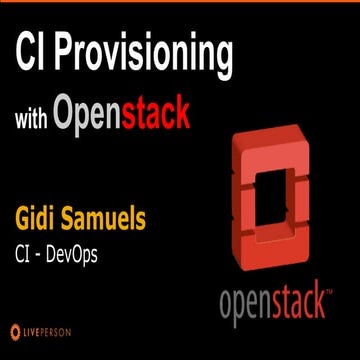 CI Provisioning

with Openstack

Gidi Samuels

CI - DevOps

openstack™

LIVEPERSON